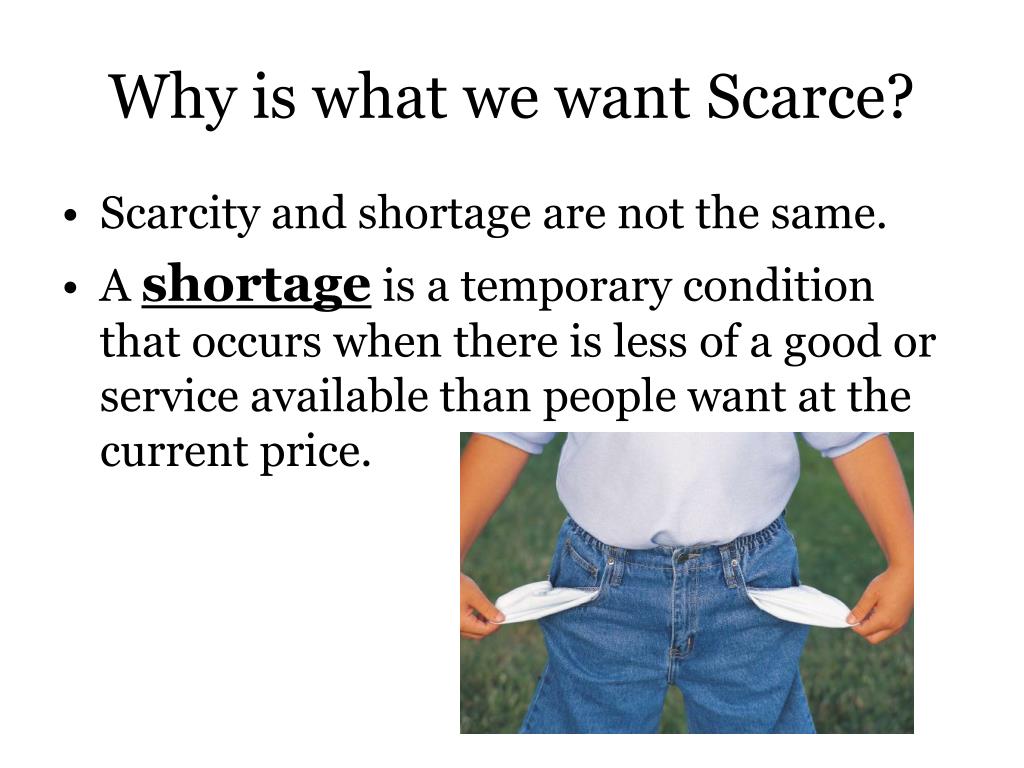 Why is what we want Scarce?

• Scarcity and shortage are not the same.

• A shortage is a temporary condition that occurs when there is less of a good or service available than people want at the current price.